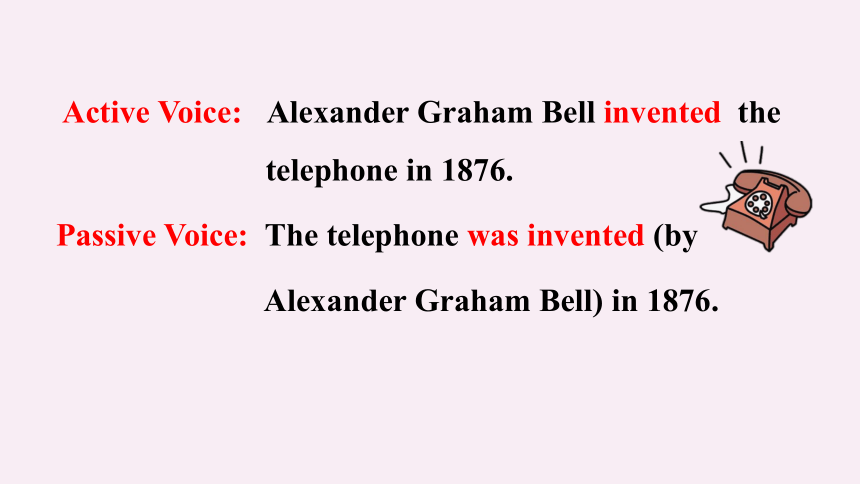 Active Voice: Alexander Graham Bell invented the telephone in 1876.

Passive Voice: The telephone was invented (by Alexander Graham Bell) in 1876.